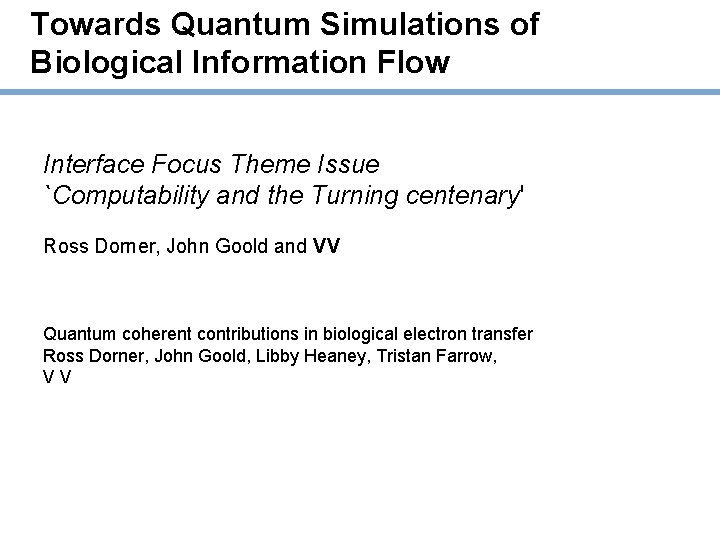 Towards Quantum Simulations of Biological Information Flow

Interface Focus Theme Issue
`Computability and the Turning centenary'

Ross Dorner, John Goold and VV

Quantum coherent contributions in biological electron transfer
Ross Dorner, John Goold, Libby Heaney, Tristan Farrow, V V